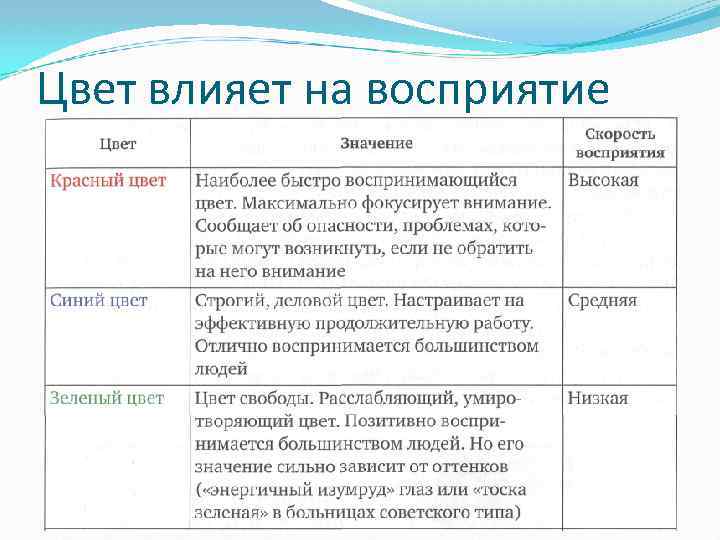 Цвет влияет на восприятие

| Цвет | Значение | Скорость восприятия |
|---|---|---|
| Красный цвет | Наиболее быстро воспринимающийся цвет. Максимально фокусирует внимание. Сообщает об опасности, проблемах, которые могут возникнуть, если не обратить на него внимание | Высокая |
| Синий цвет | Строгий, деловой цвет. Настраивает на эффективную продолжительную работу. Отлично воспринимается большинством людей | Средняя |
| Зеленый цвет | Цвет свободы. Расслабляющий, умиротворяющий цвет. Позитивно воспринимается большинством людей. Но его значение сильно зависит от оттенков («энергичный изумруд» глаз или «тоска зеленая» в больницах советского типа) | Низкая |